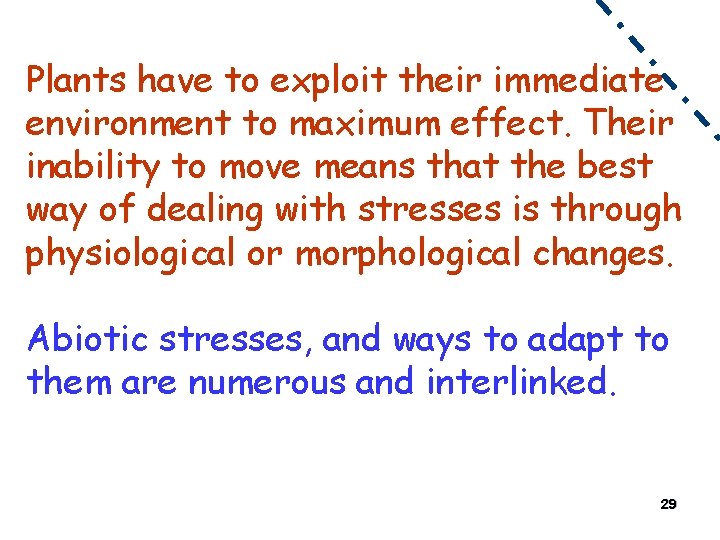 Plants have to exploit their immediate environment to maximum effect. Their inability to move means that the best way of dealing with stresses is through physiological or morphological changes.

Abiotic stresses, and ways to adapt to them are numerous and interlinked.

29